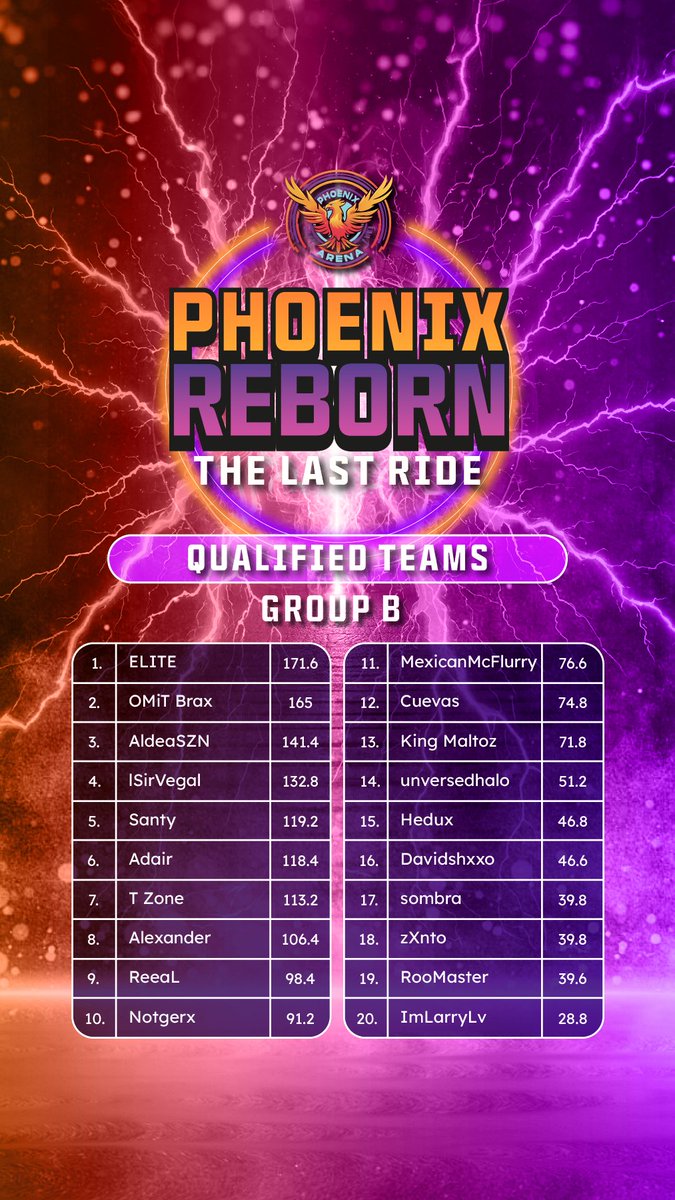 PHOENIX ARENA

PHOENIX REBORN
THE LAST RIDE

QUALIFIED TEAMS
GROUP B

| | | |
|---|---|---|
| 1. | ELITE | 171.6 |
| 2. | OMiT Brax | 165 |
| 3. | AldeaSZN | 141.4 |
| 4. | lSirVegal | 132.8 |
| 5. | Santy | 119.2 |
| 6. | Adair | 118.4 |
| 7. | T Zone | 113.2 |
| 8. | Alexander | 106.4 |
| 9. | ReeaL | 98.4 |
| 10. | Notgerx | 91.2 |

| | | |
|---|---|---|
| 11. | MexicanMcFlurry | 76.6 |
| 12. | Cuevas | 74.8 |
| 13. | King Maltoz | 71.8 |
| 14. | unversedhalo | 51.2 |
| 15. | Hedux | 46.8 |
| 16. | Davidshxxo | 46.6 |
| 17. | sombra | 39.8 |
| 18. | zXnto | 39.8 |
| 19. | RooMaster | 39.6 |
| 20. | ImLarryLv | 28.8 |